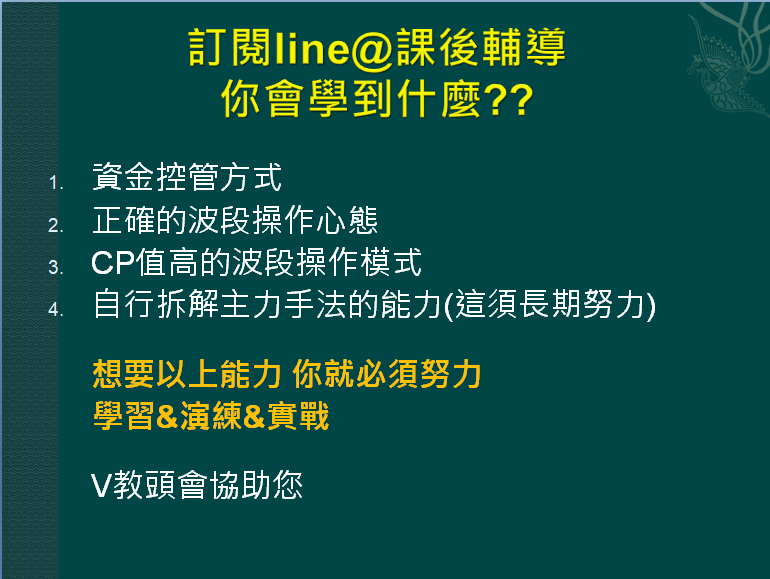 訂閱line@課後輔導
你會學到什麼??

1. 資金控管方式
2. 正確的波段操作心態
3. CP值高的波段操作模式
4. 自行拆解主力手法的能力(這須長期努力)

想要以上能力 你就必須努力
學習&演練&實戰

V教頭會協助您